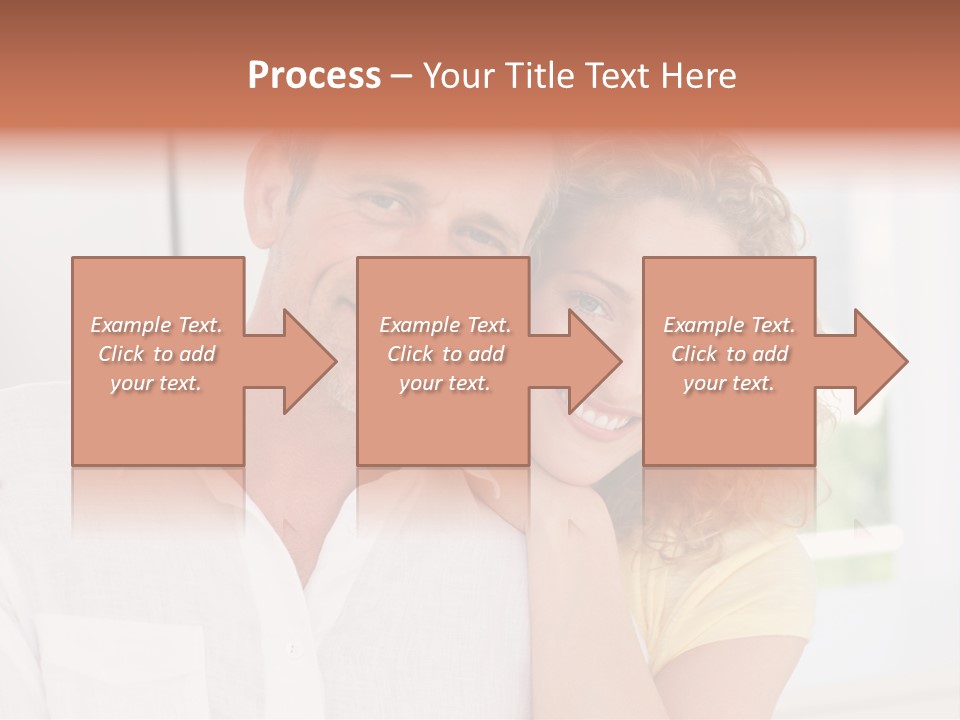 Process – Your Title Text Here

Example Text. Click to add your text.

Example Text. Click to add your text.

Example Text. Click to add your text.